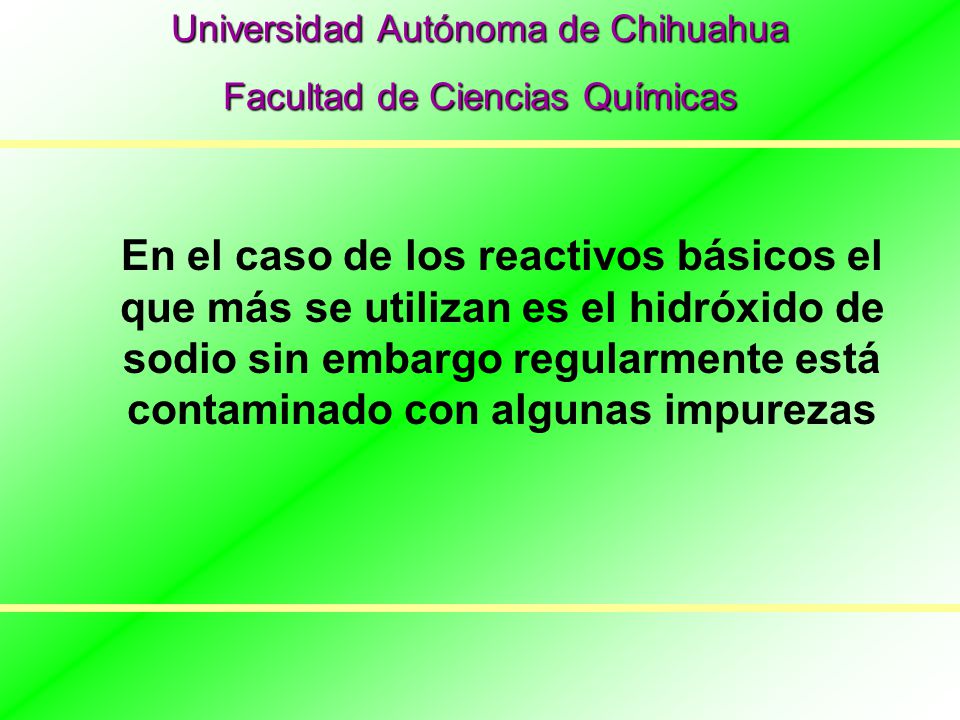 Universidad Autónoma de Chihuahua

Facultad de Ciencias Químicas

En el caso de los reactivos básicos el que más se utilizan es el hidróxido de sodio sin embargo regularmente está contaminado con algunas impurezas